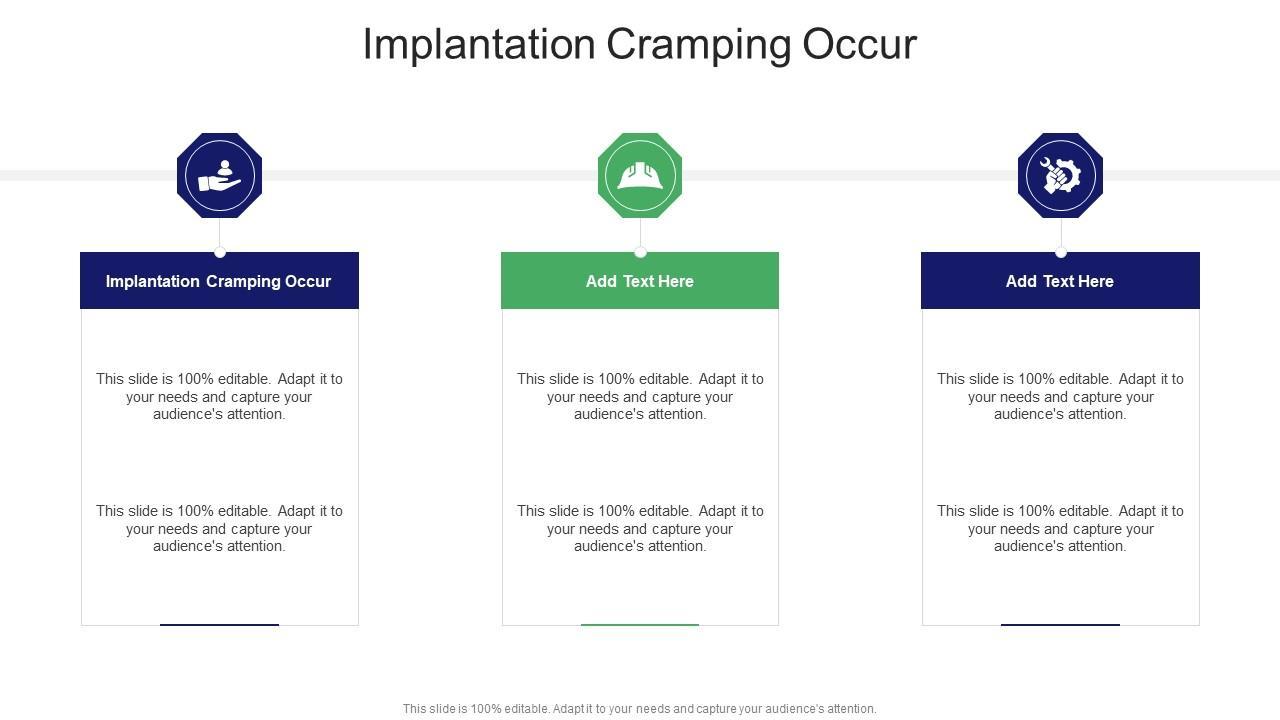 Implantation Cramping Occur

Implantation Cramping Occur

This slide is 100% editable. Adapt it to your needs and capture your audience's attention.

This slide is 100% editable. Adapt it to your needs and capture your audience's attention.

Add Text Here

This slide is 100% editable. Adapt it to your needs and capture your audience's attention.

This slide is 100% editable. Adapt it to your needs and capture your audience's attention.

Add Text Here

This slide is 100% editable. Adapt it to your needs and capture your audience's attention.

This slide is 100% editable. Adapt it to your needs and capture your audience's attention.

This slide is 100% editable. Adapt it to your needs and capture your audience's attention.